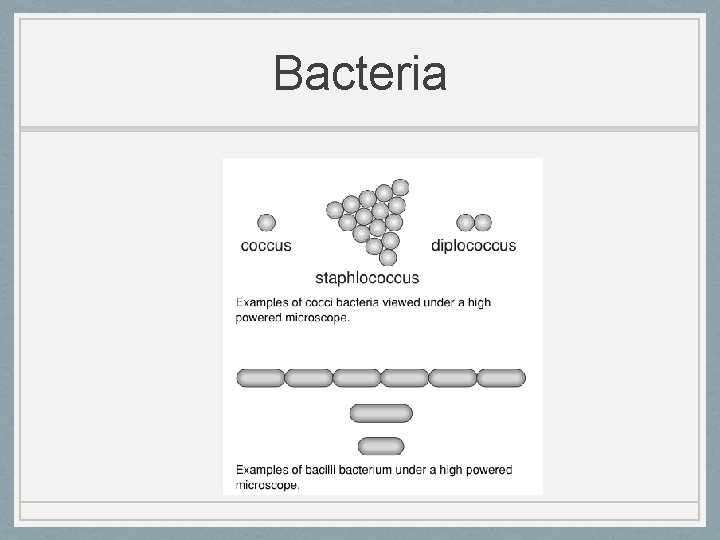 Bacteria

coccus

staphlococcus

diplococcus

Examples of cocci bacteria viewed under a high powered microscope.

Examples of bacilli bacterium under a high powered microscope.